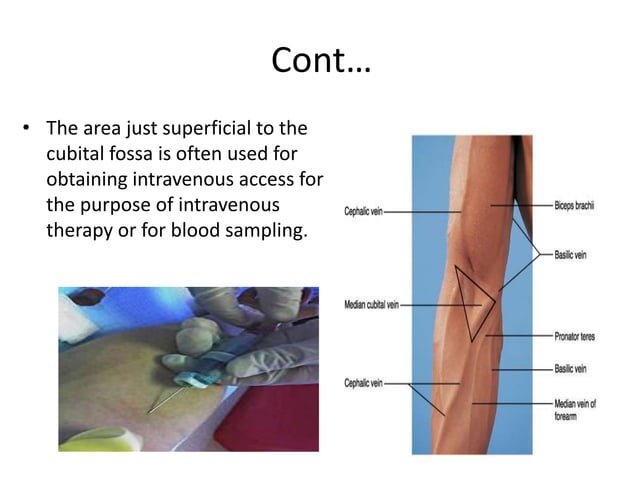 Cont…

• The area just superficial to the cubital fossa is often used for obtaining intravenous access for the purpose of intravenous therapy or for blood sampling.

Cephalic vein
Median cubital vein
Cephalic vein
Biceps brachii
Basilic vein
Pronator teres
Basilic vein
Median vein of forearm